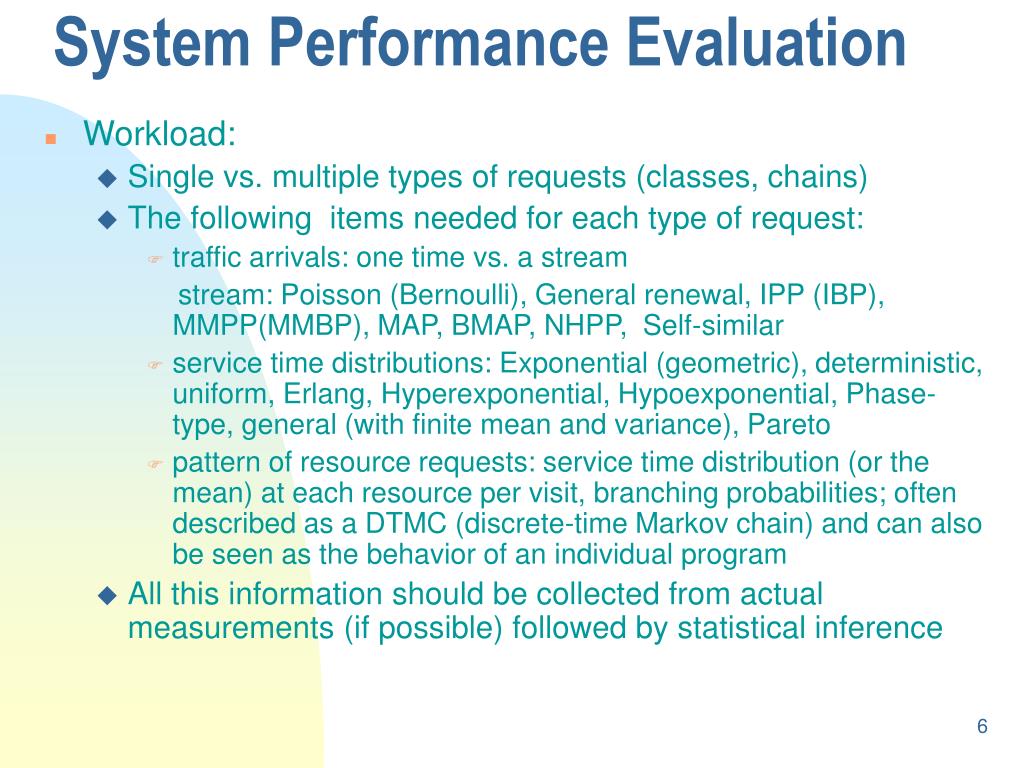 System Performance Evaluation

Workload:

Single vs. multiple types of requests (classes, chains)

The following items needed for each type of request:

traffic arrivals: one time vs. a stream

stream: Poisson (Bernoulli), General renewal, IPP (IBP), MMPP(MMBP), MAP, BMAP, NHPP, Self-similar

service time distributions: Exponential (geometric), deterministic, uniform, Erlang, Hyperexponential, Hypoexponential, Phase-type, general (with finite mean and variance), Pareto

pattern of resource requests: service time distribution (or the mean) at each resource per visit, branching probabilities; often described as a DTMC (discrete-time Markov chain) and can also be seen as the behavior of an individual program

All this information should be collected from actual measurements (if possible) followed by statistical inference

6